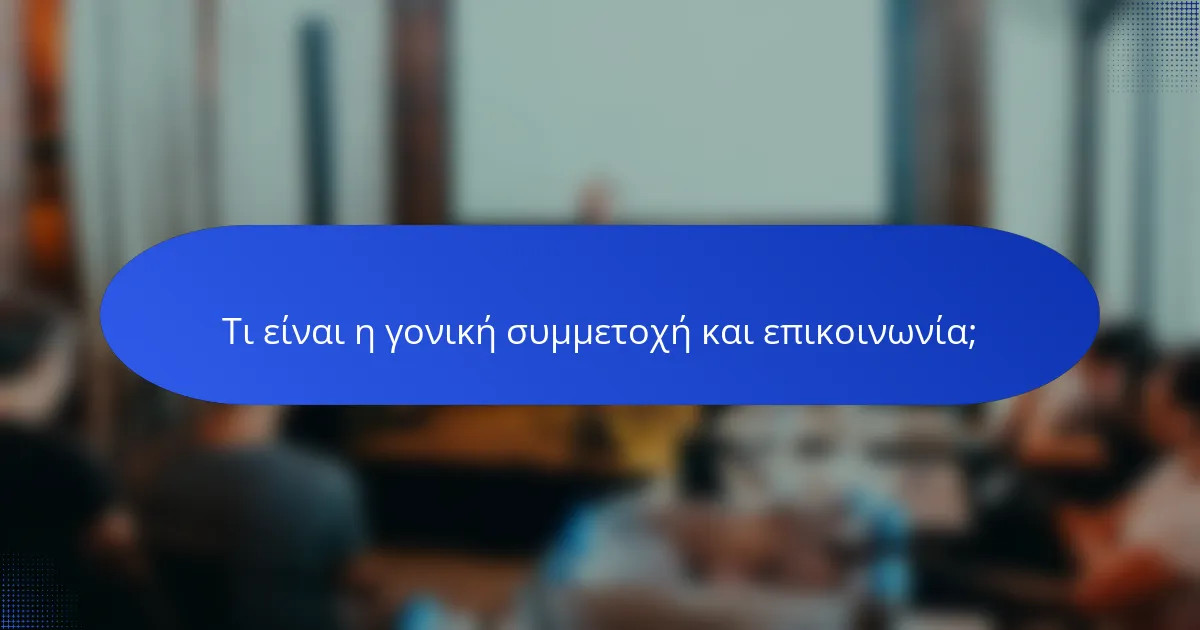 Τι είναι η γονική συμμετοχή και επικοινωνία;